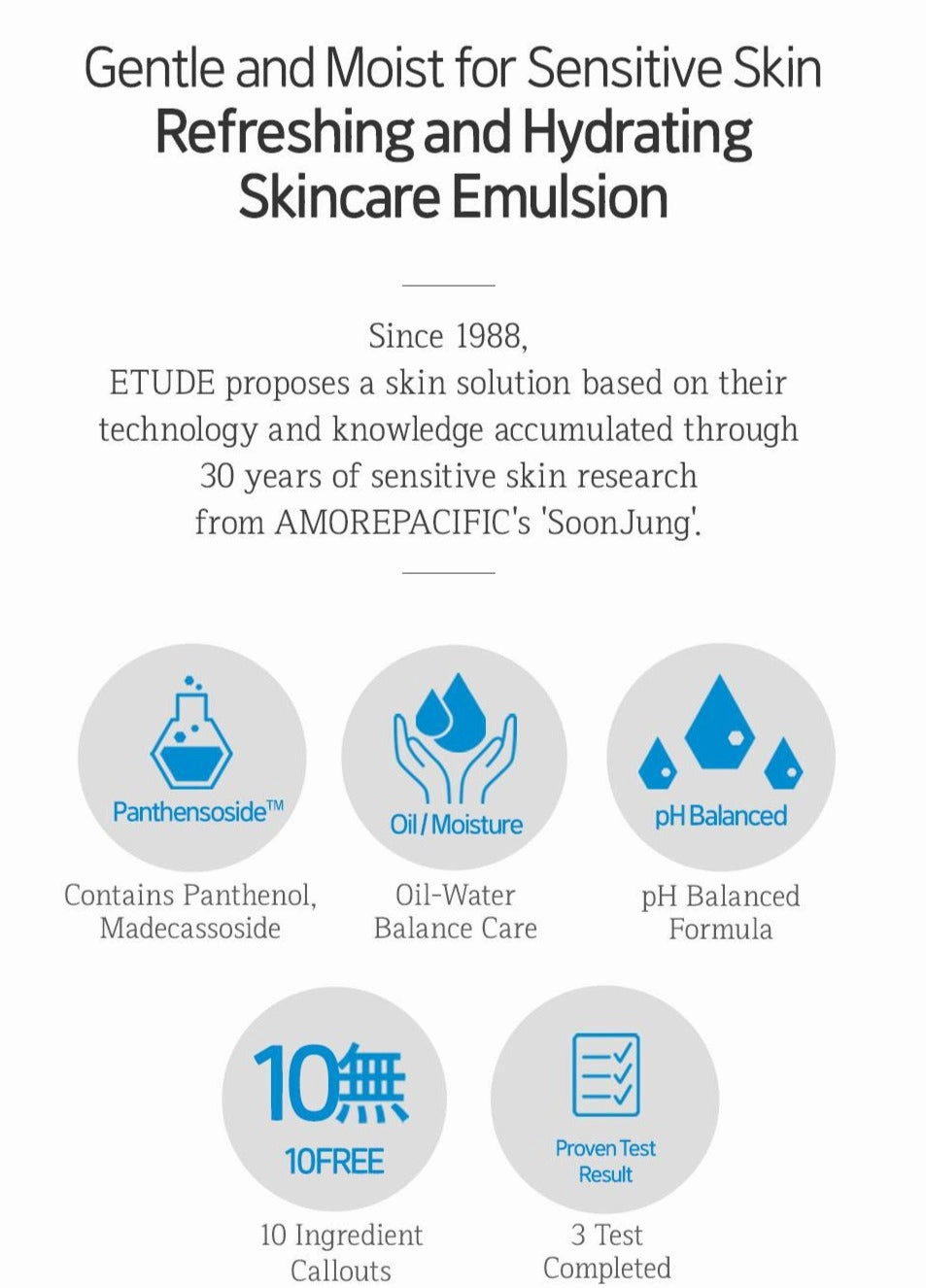 Gentle and Moist for Sensitive Skin
Refreshing and Hydrating Skincare Emulsion

Since 1988,
ETUDE proposes a skin solution based on their technology and knowledge accumulated through 30 years of sensitive skin research from AMOREPACIFIC's 'SoonJung'.

Panthensoside™
Contains Panthenol, Madecassoside

Oil / Moisture
Oil-Water Balance Care

pH Balanced
pH Balanced Formula

10無
10FREE
10 Ingredient Callouts

Proven Test Result
3 Test Completed